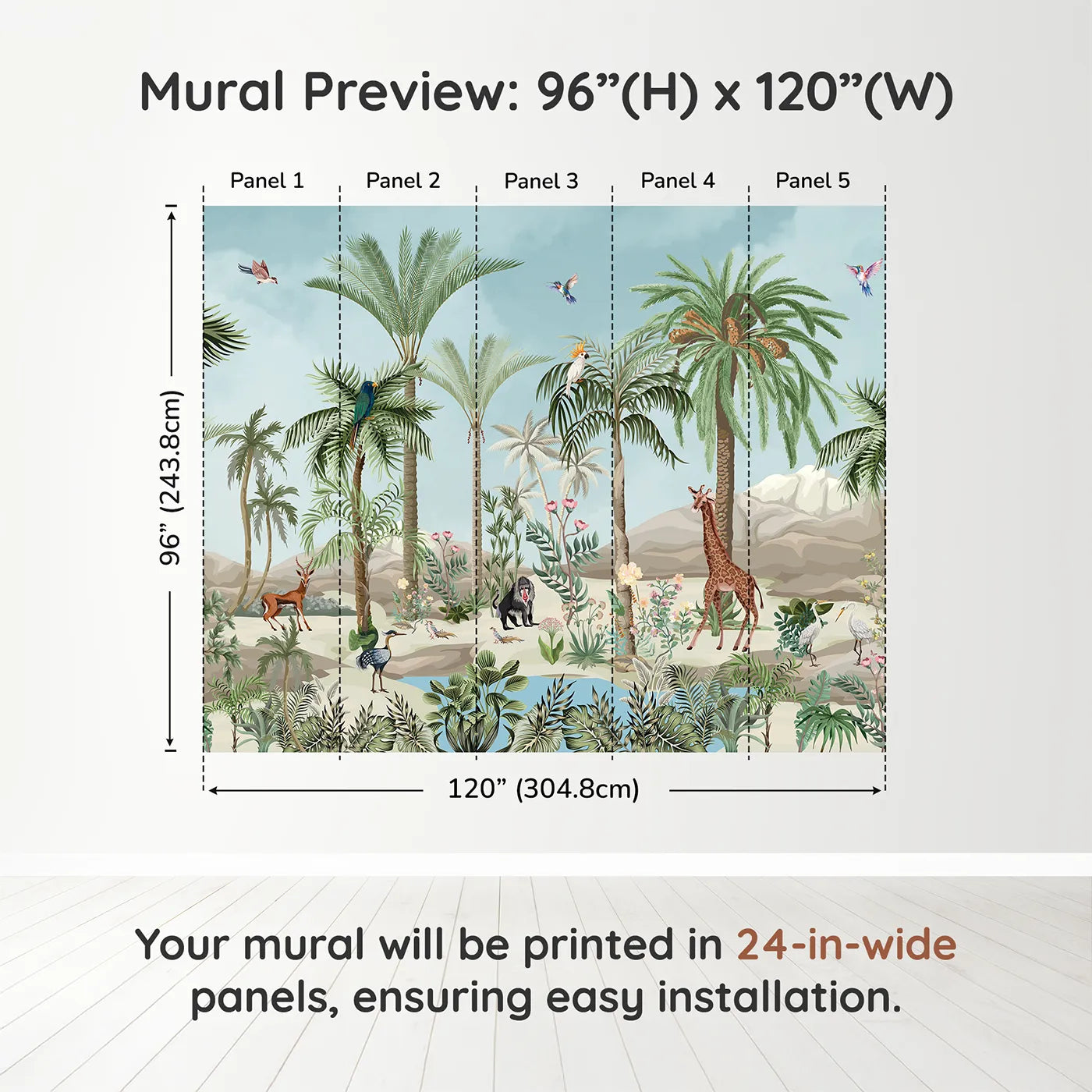 Mural Preview: 96”(H) x 120”(W)

Panel 1

Panel 2

Panel 3

Panel 4

Panel 5

96” (243.8cm)

120” (304.8cm)

Your mural will be printed in 24-in-wide panels, ensuring easy installation.